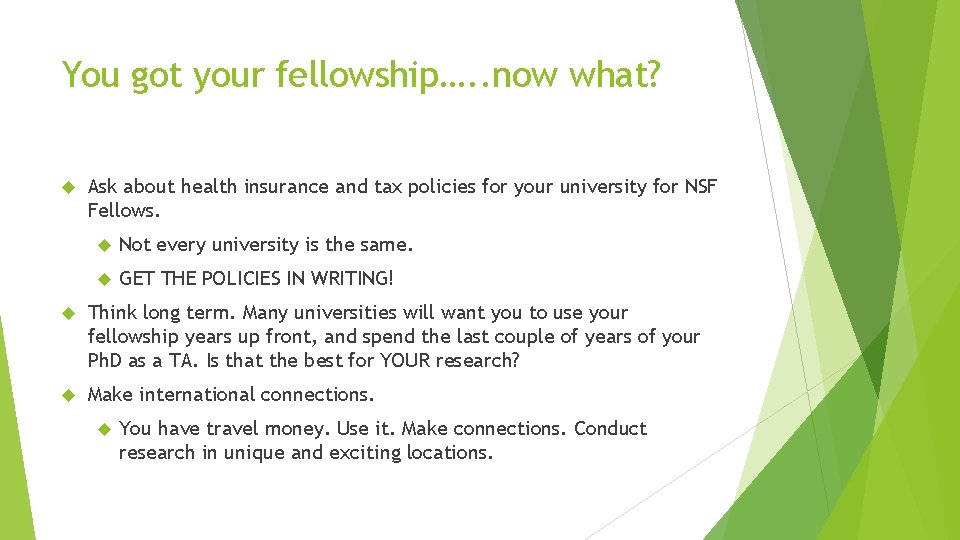 You got your fellowship…..now what?

Ask about health insurance and tax policies for your university for NSF Fellows.

Not every university is the same.

GET THE POLICIES IN WRITING!

Think long term. Many universities will want you to use your fellowship years up front, and spend the last couple of years of your PhD as a TA. Is that the best for YOUR research?

Make international connections.

You have travel money. Use it. Make connections. Conduct research in unique and exciting locations.